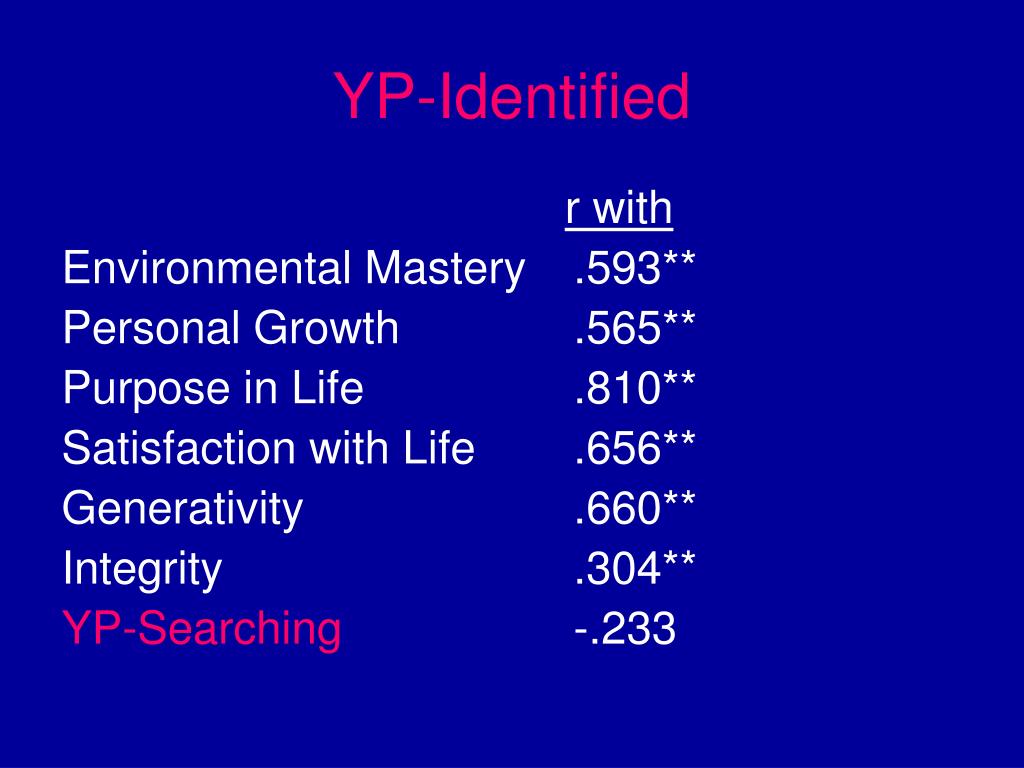 YP-Identified

|  | r with |
|---|---|
| Environmental Mastery | .593** |
| Personal Growth | .565** |
| Purpose in Life | .810** |
| Satisfaction with Life | .656** |
| Generativity | .660** |
| Integrity | .304** |
| YP-Searching | -.233 |